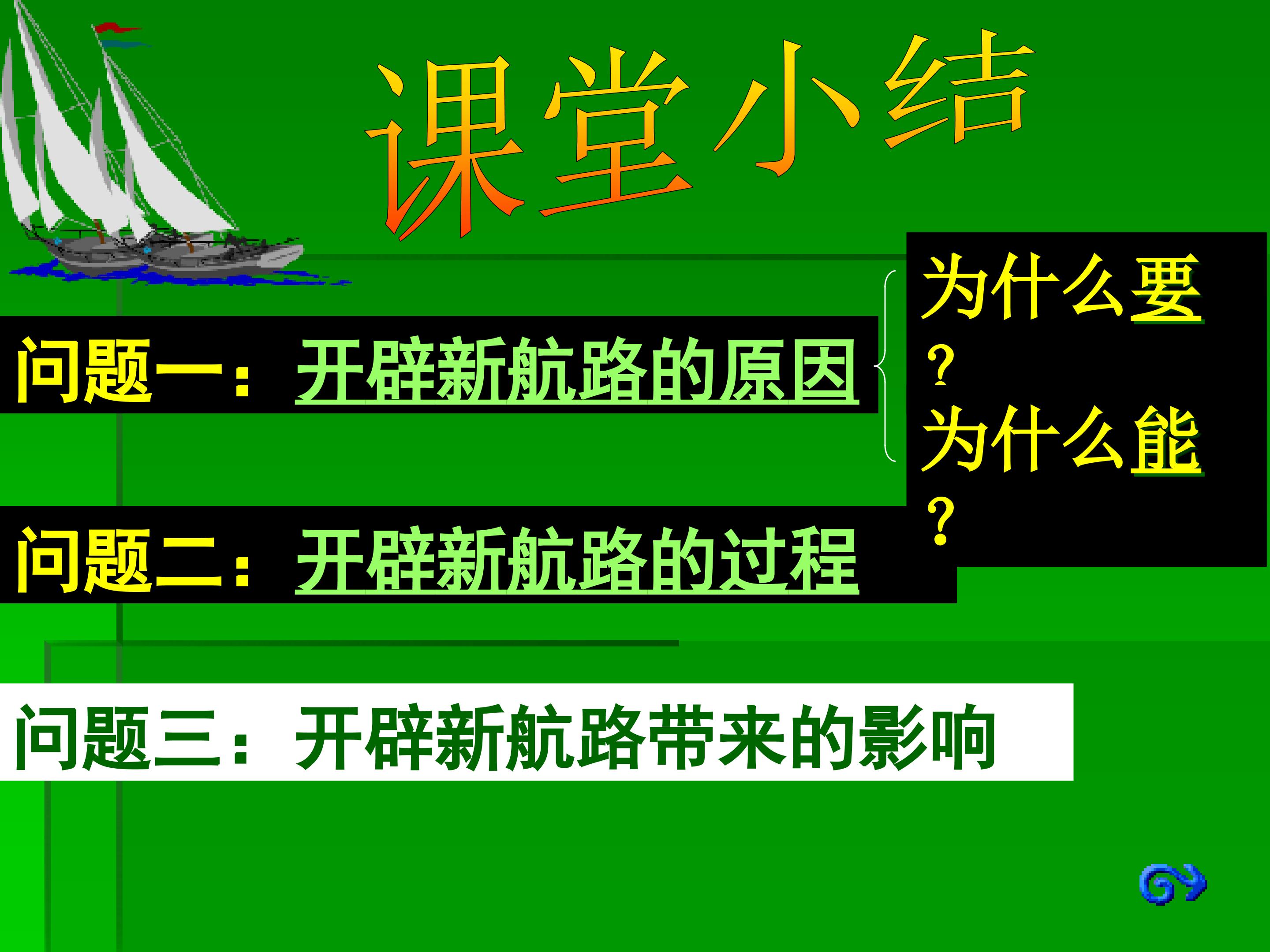 课堂小结

问题一：开辟新航路的原因

为什么要？
为什么能？

问题二：开辟新航路的过程

问题三：开辟新航路带来的影响